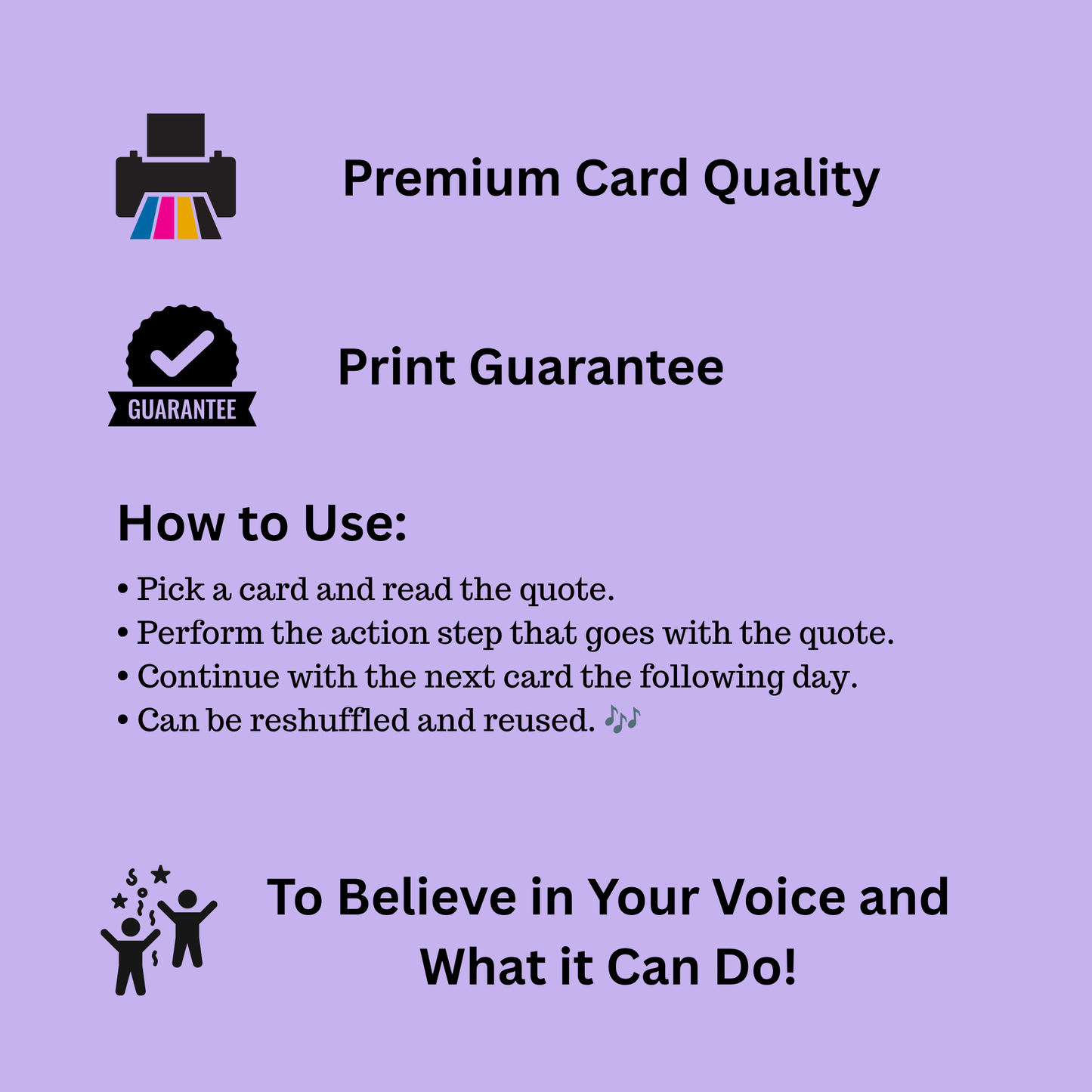 Premium Card Quality

GUARANTEE

Print Guarantee

How to Use:

• Pick a card and read the quote.
• Perform the action step that goes with the quote.
• Continue with the next card the following day.
• Can be reshuffled and reused. 🎶

To Believe in Your Voice and What it Can Do!